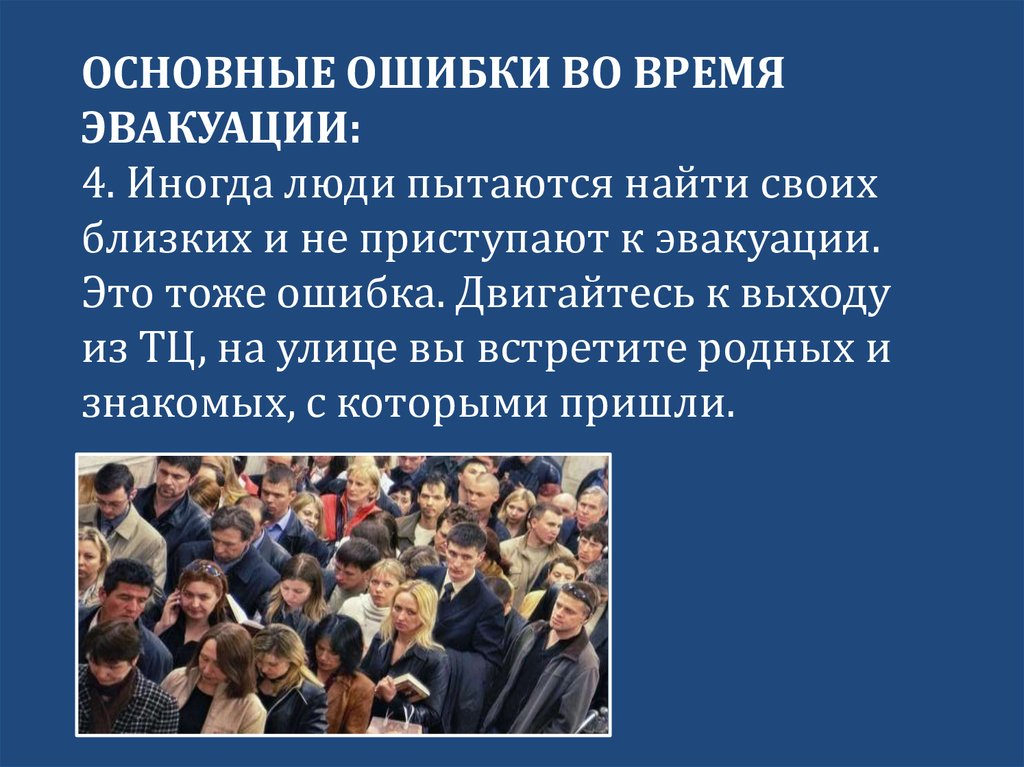 ОСНОВНЫЕ ОШИБКИ ВО ВРЕМЯ ЭВАКУАЦИИ:
4. Иногда люди пытаются найти своих близких и не приступают к эвакуации. Это тоже ошибка. Двигайтесь к выходу из ТЦ, на улице вы встретите родных и знакомых, с которыми пришли.